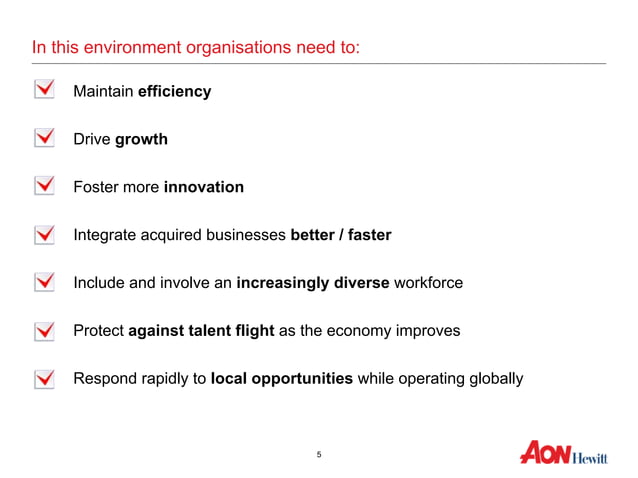 In this environment organisations need to:

Maintain efficiency

Drive growth

Foster more innovation

Integrate acquired businesses better / faster

Include and involve an increasingly diverse workforce

Protect against talent flight as the economy improves

Respond rapidly to local opportunities while operating globally

5

AON Hewitt